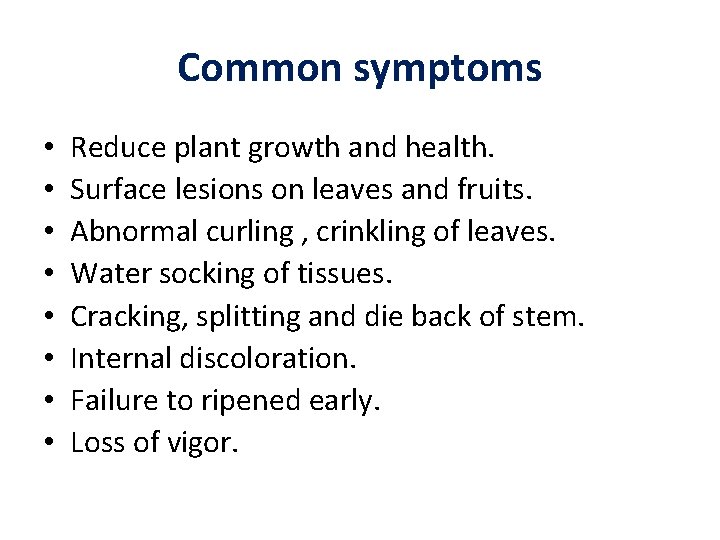 Common symptoms

• Reduce plant growth and health.
• Surface lesions on leaves and fruits.
• Abnormal curling , crinkling of leaves.
• Water socking of tissues.
• Cracking, splitting and die back of stem.
• Internal discoloration.
• Failure to ripened early.
• Loss of vigor.